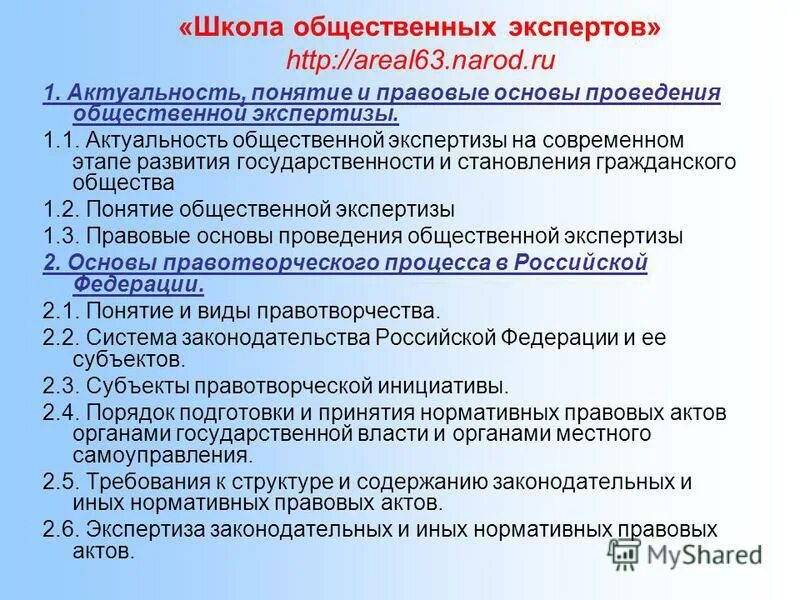 «Школа общественных экспертов»
http://areal63.narod.ru

1. Актуальность, понятие и правовые основы проведения общественной экспертизы.

1.1. Актуальность общественной экспертизы на современном этапе развития государственности и становления гражданского общества

1.2. Понятие общественной экспертизы

1.3. Правовые основы проведения общественной экспертизы

2. Основы правотворческого процесса в Российской Федерации.

2.1. Понятие и виды правотворчества.

2.2. Система законодательства Российской Федерации и ее субъектов.

2.3. Субъекты правотворческой инициативы.

2.4. Порядок подготовки и принятия нормативных правовых актов органами государственной власти и органами местного самоуправления.

2.5. Требования к структуре и содержанию законодательных и иных нормативных правовых актов.

2.6. Экспертиза законодательных и иных нормативных правовых актов.

MyShared